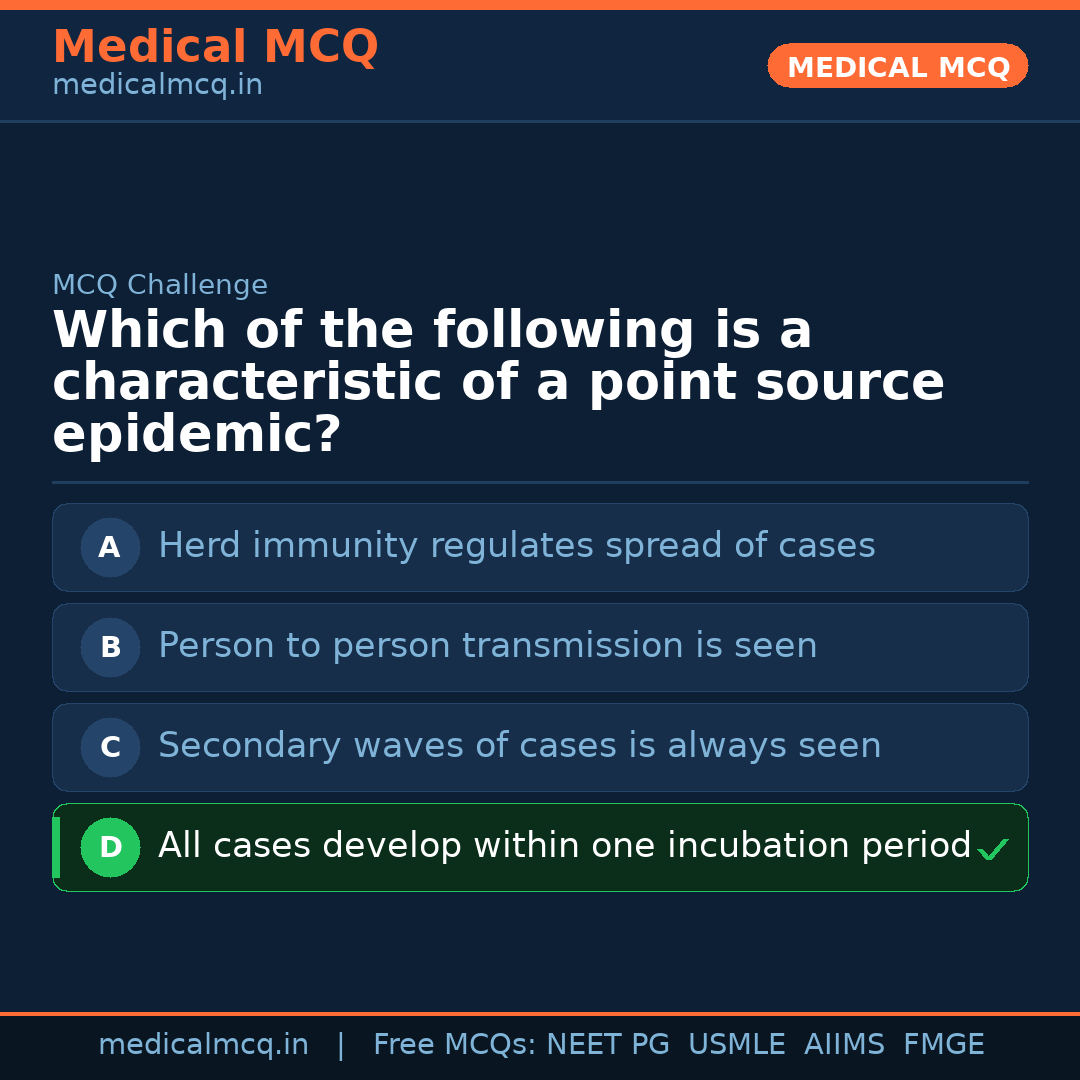 Medical MCQ
medicalmcq.in

MEDICAL MCQ

MCQ Challenge

Which of the following is a characteristic of a point source epidemic?

A Herd immunity regulates spread of cases

B Person to person transmission is seen

C Secondary waves of cases is always seen

D All cases develop within one incubation period ✓

medicalmcq.in | Free MCQs: NEET PG USMLE AIIMS FMGE